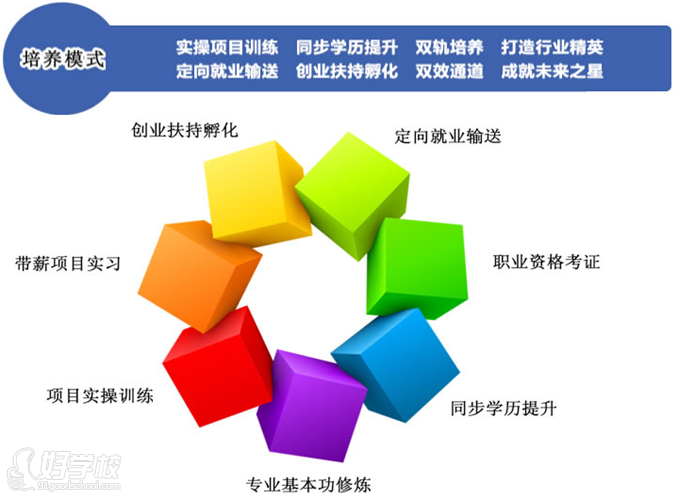 培养模式

实操项目训练　同步学历提升　双轨培养　打造行业精英
定向就业输送　创业扶持孵化　双效通道　成就未来之星

创业扶持孵化

定向就业输送

带薪项目实习

职业资格考证

项目实操训练

同步学历提升

专业基本功修炼

好学校
91goodschool.com